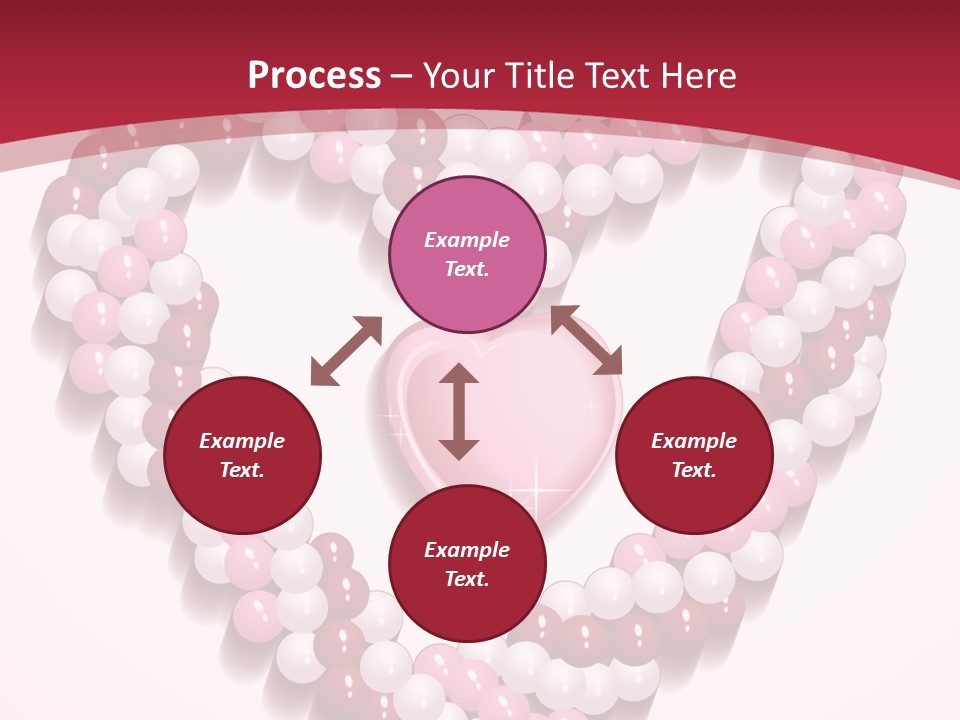 Process – Your Title Text Here

Example Text.

Example Text.

Example Text.

Example Text.